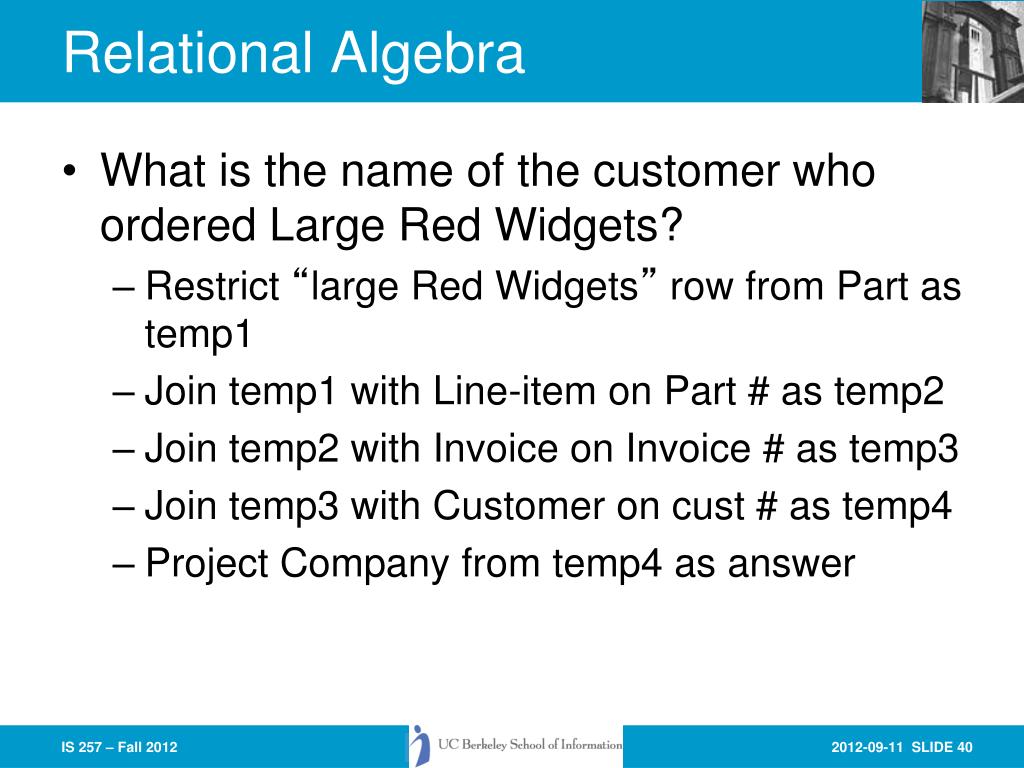 Relational Algebra

• What is the name of the customer who ordered Large Red Widgets?
– Restrict “large Red Widgets” row from Part as temp1
– Join temp1 with Line-item on Part # as temp2
– Join temp2 with Invoice on Invoice # as temp3
– Join temp3 with Customer on cust # as temp4
– Project Company from temp4 as answer

IS 257 – Fall 2012

UC Berkeley School of Information

2012-09-11 SLIDE 40